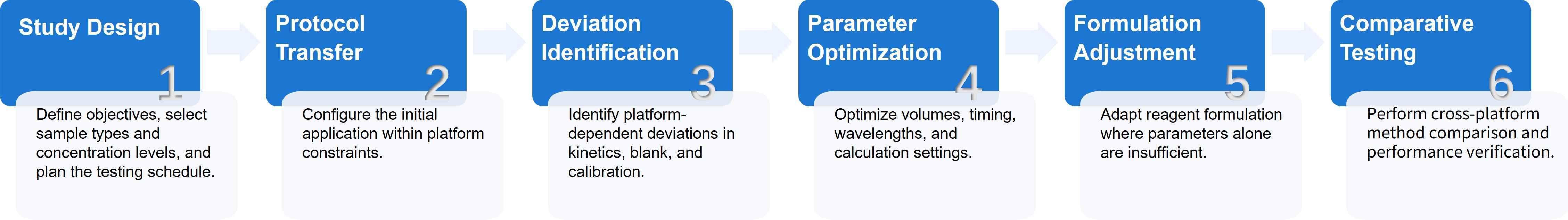 Study Design

1

Define objectives, select sample types and concentration levels, and plan the testing schedule.

Protocol Transfer

2

Configure the initial application within platform constraints.

Deviation Identification

3

Identify platform-dependent deviations in kinetics, blank, and calibration.

Parameter Optimization

4

Optimize volumes, timing, wavelengths, and calculation settings.

Formulation Adjustment

5

Adapt reagent formulation where parameters alone are insufficient.

Comparative Testing

6

Perform cross-platform method comparison and performance verification.